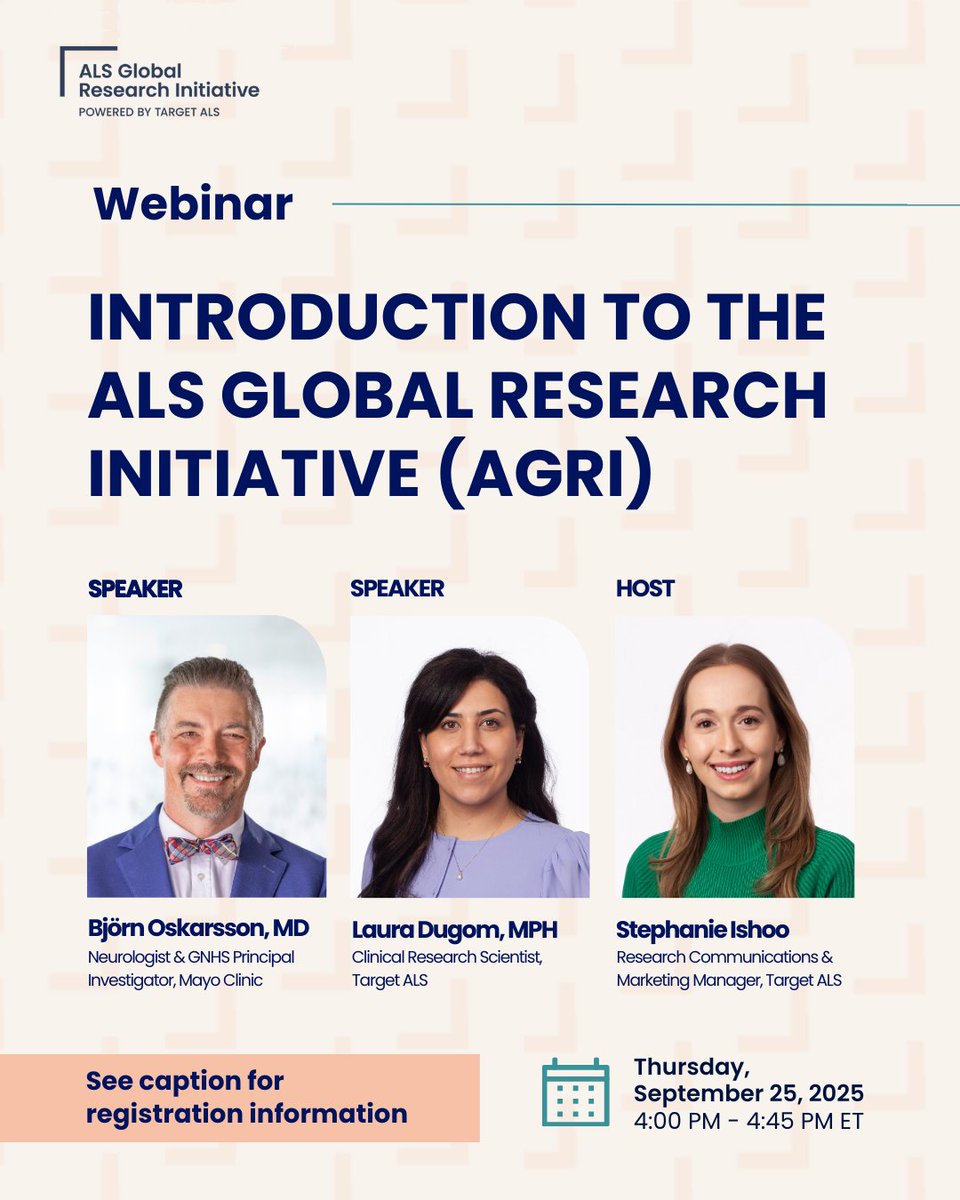 ALS Global Research Initiative
POWERED BY TARGET ALS

Webinar

INTRODUCTION TO THE ALS GLOBAL RESEARCH INITIATIVE (AGRI)

SPEAKER

Björn Oskarsson, MD
Neurologist & GNHS Principal Investigator, Mayo Clinic

SPEAKER

Laura Dugom, MPH
Clinical Research Scientist, Target ALS

HOST

Stephanie Ishoo
Research Communications & Marketing Manager, Target ALS

See caption for registration information

Thursday, September 25, 2025
4:00 PM - 4:45 PM ET